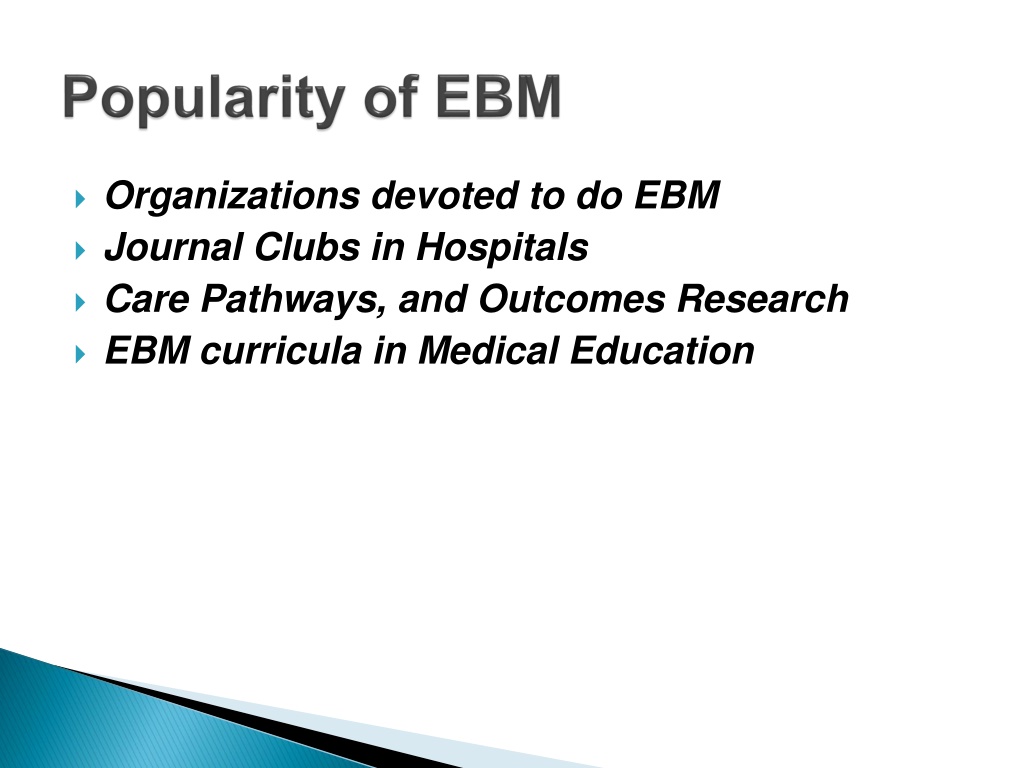 Popularity of EBM

Organizations devoted to do EBM
Journal Clubs in Hospitals
Care Pathways, and Outcomes Research
EBM curricula in Medical Education